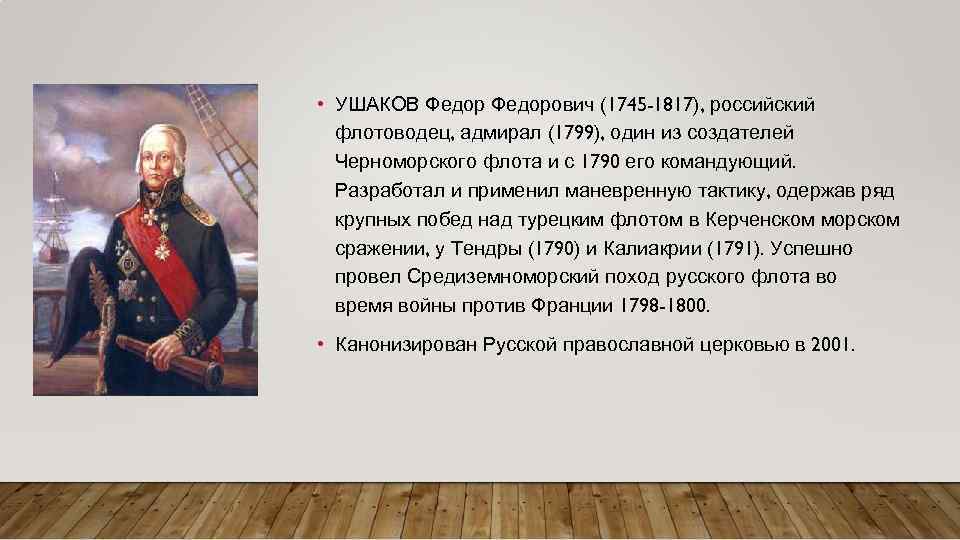 • УШАКОВ Федор Федорович (1745-1817), российский флотоводец, адмирал (1799), один из создателей Черноморского флота и с 1790 его командующий. Разработал и применил маневренную тактику, одержав ряд крупных побед над турецким флотом в Керченском морском сражении, у Тендры (1790) и Калиакрии (1791). Успешно провел Средиземноморский поход русского флота во время войны против Франции 1798-1800.

• Канонизирован Русской православной церковью в 2001.